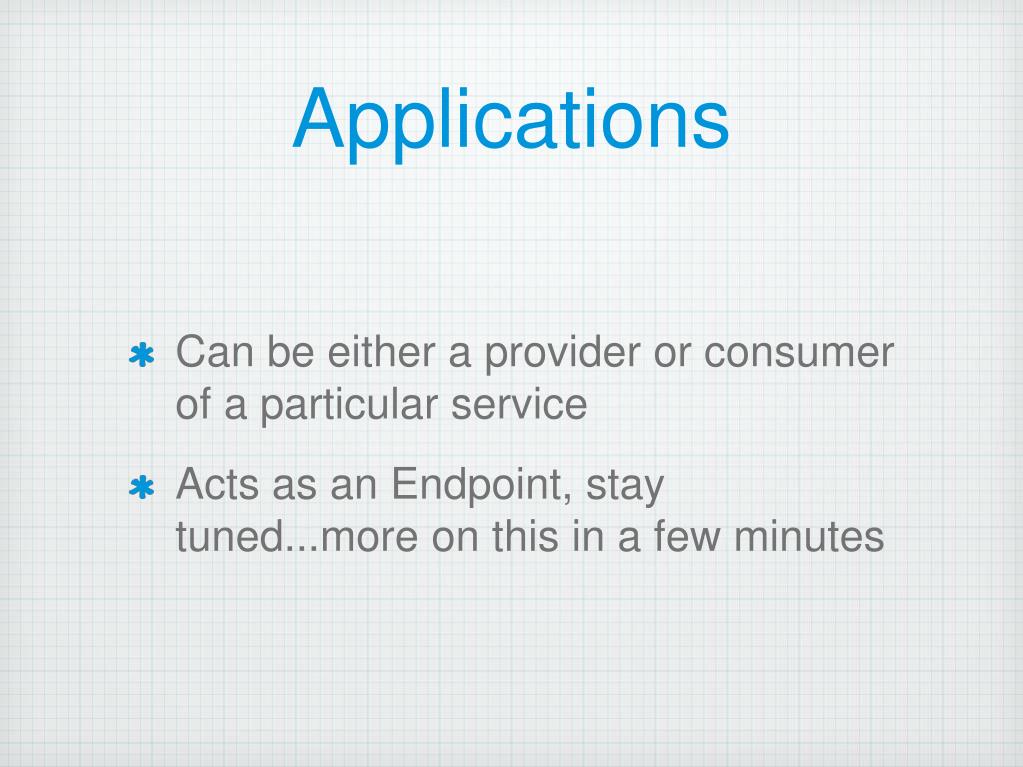 Applications

* Can be either a provider or consumer of a particular service

* Acts as an Endpoint, stay tuned...more on this in a few minutes